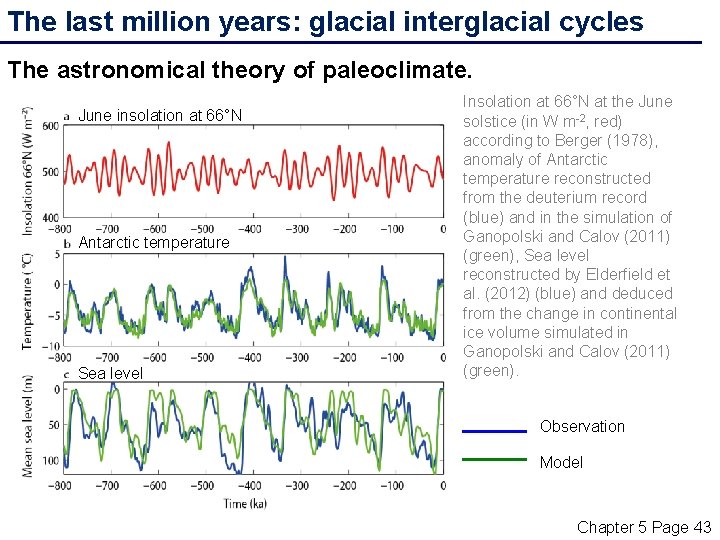 The last million years: glacial interglacial cycles

The astronomical theory of paleoclimate.

a June insolation at 66°N

Insolation 66°N (W m$^{-2}$)

600

500

400

−800 −700 −600 −500 −400 −300 −200 −100 0

b Antarctic temperature

Temperature (°C)

5

0

−5

−10

−800 −700 −600 −500 −400 −300 −200 −100 0

c Sea level

Mean sea level (m)

0

50

100

−800 −700 −600 −500 −400 −300 −200 −100 0

Time (ka)

Insolation at 66°N at the June solstice (in W m$^{-2}$, red) according to Berger (1978), anomaly of Antarctic temperature reconstructed from the deuterium record (blue) and in the simulation of Ganopolski and Calov (2011) (green), Sea level reconstructed by Elderfield et al. (2012) (blue) and deduced from the change in continental ice volume simulated in Ganopolski and Calov (2011) (green).

Observation

Model

Chapter 5 Page 43